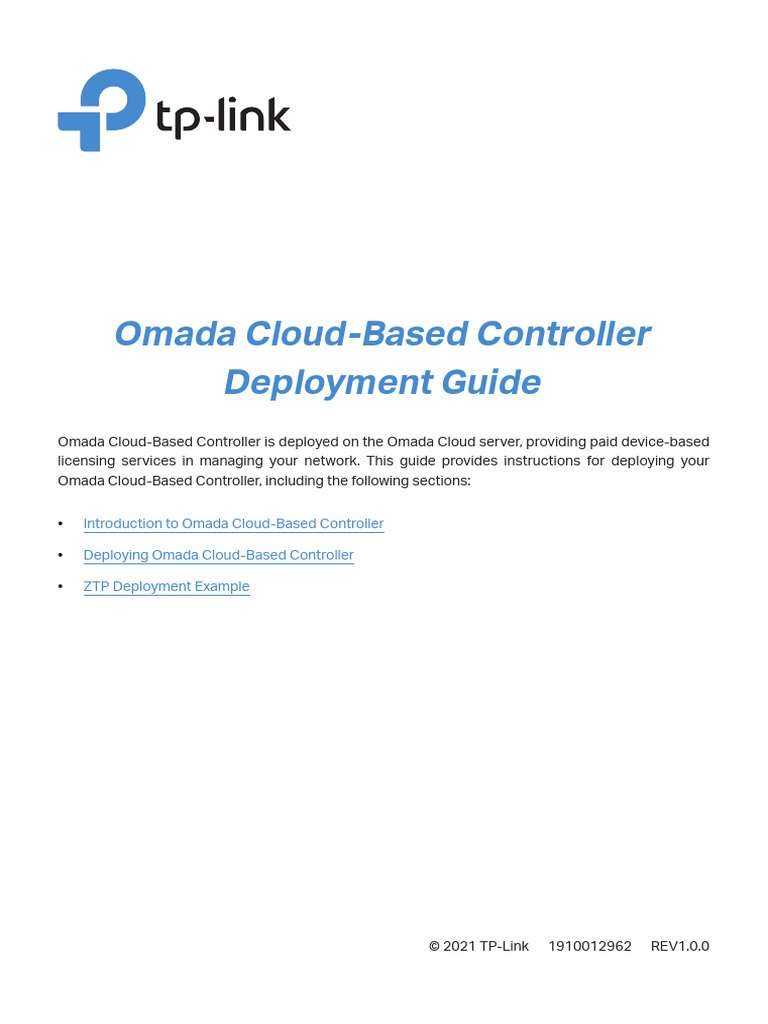 tp-link

Omada Cloud-Based Controller Deployment Guide

Omada Cloud-Based Controller is deployed on the Omada Cloud server, providing paid device-based licensing services in managing your network. This guide provides instructions for deploying your Omada Cloud-Based Controller, including the following sections:

• Introduction to Omada Cloud-Based Controller
• Deploying Omada Cloud-Based Controller
• ZTP Deployment Example

© 2021 TP-Link 1910012962 REV1.0.0